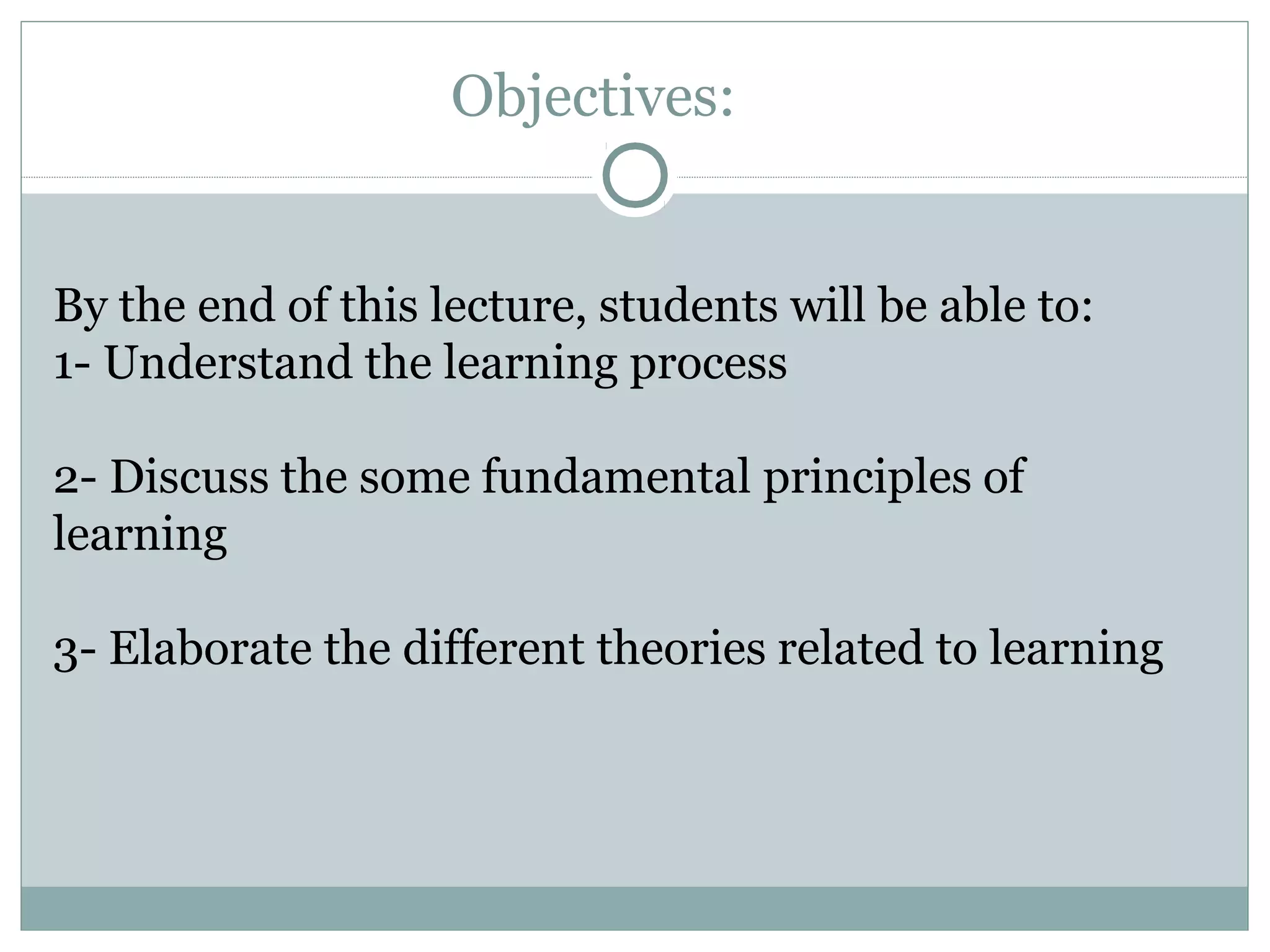 Objectives:

By the end of this lecture, students will be able to:
1- Understand the learning process

2- Discuss the some fundamental principles of learning

3- Elaborate the different theories related to learning